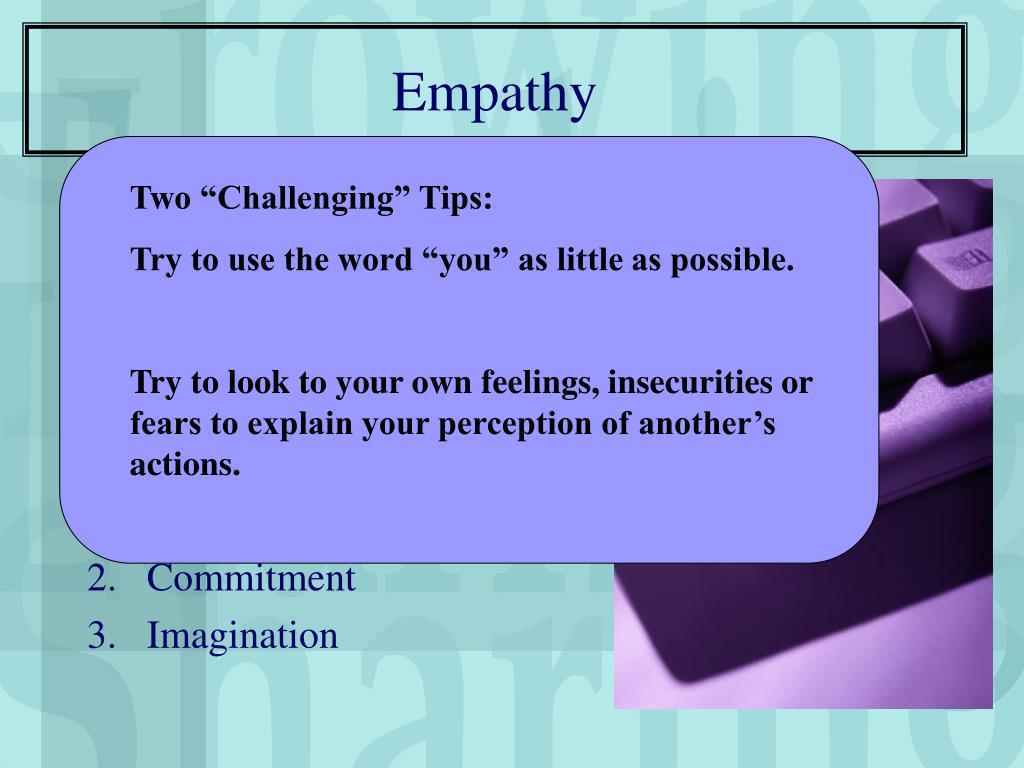 Empathy

Two “Challenging” Tips:

Try to use the word “you” as little as possible.

Try to look to your own feelings, insecurities or fears to explain your perception of another’s actions.

2. Commitment
3. Imagination